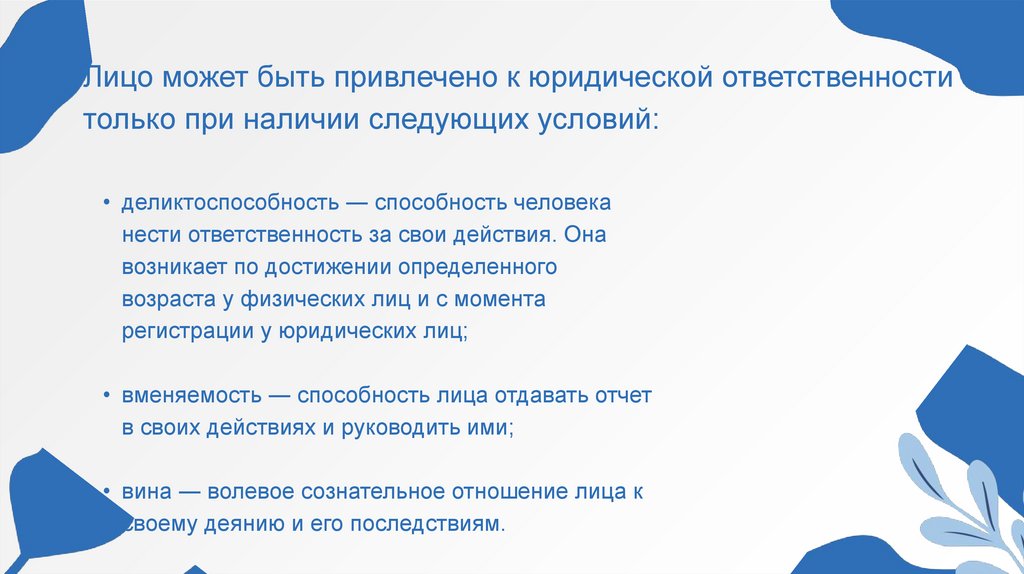 Лицо может быть привлечено к юридической ответственности только при наличии следующих условий:

• деликтоспособность — способность человека нести ответственность за свои действия. Она возникает по достижении определенного возраста у физических лиц и с момента регистрации у юридических лиц;

• вменяемость — способность лица отдавать отчет в своих действиях и руководить ими;

• вина — волевое сознательное отношение лица к своему деянию и его последствиям.